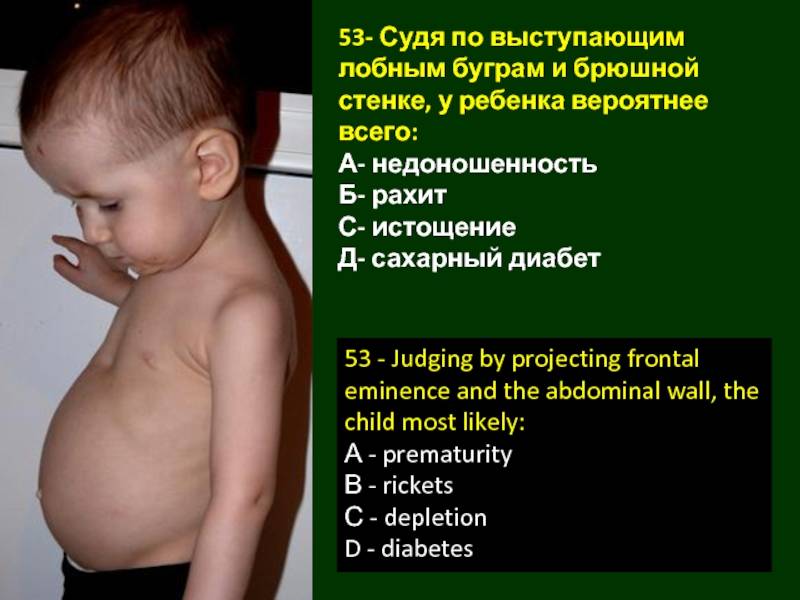 53- Судя по выступающим лобным буграм и брюшной стенке, у ребенка вероятнее всего:
А- недоношенность
Б- рахит
С- истощение
Д- сахарный диабет

53 - Judging by projecting frontal eminence and the abdominal wall, the child most likely:
A - prematurity
B - rickets
C - depletion
D - diabetes